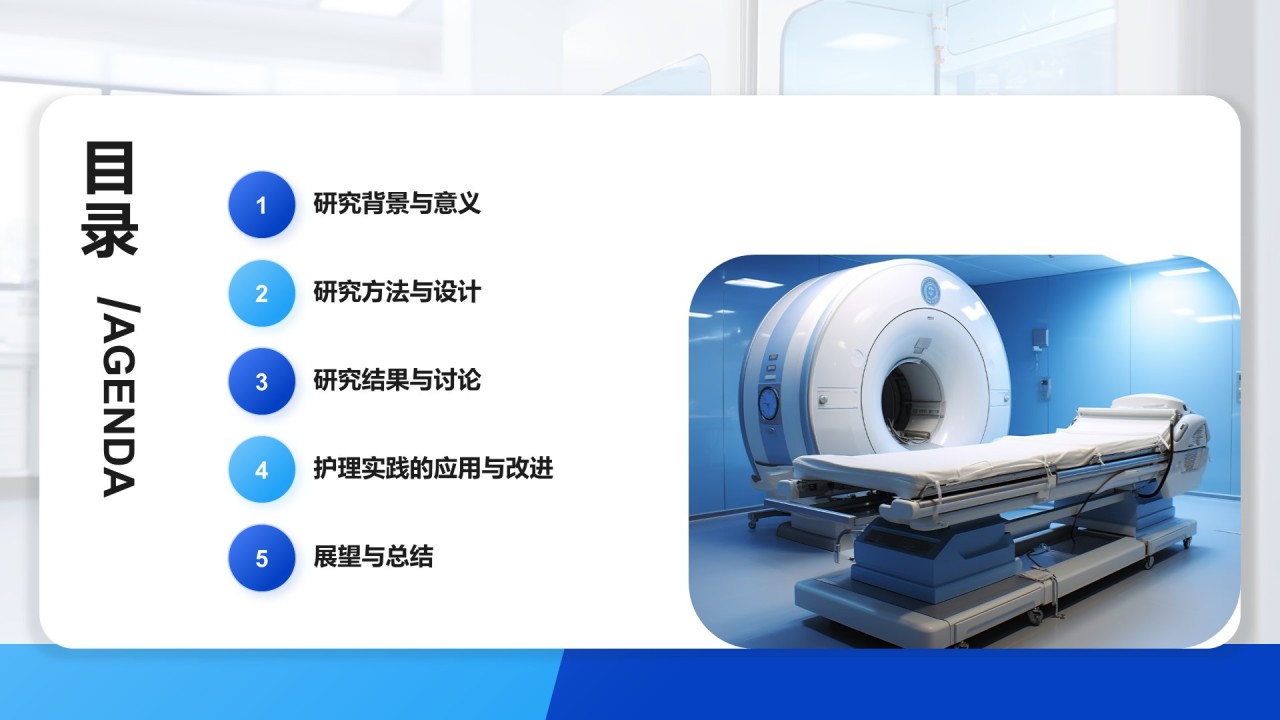 目录

/AGENDA

1 研究背景与意义

2 研究方法与设计

3 研究结果与讨论

4 护理实践的应用与改进

5 展望与总结